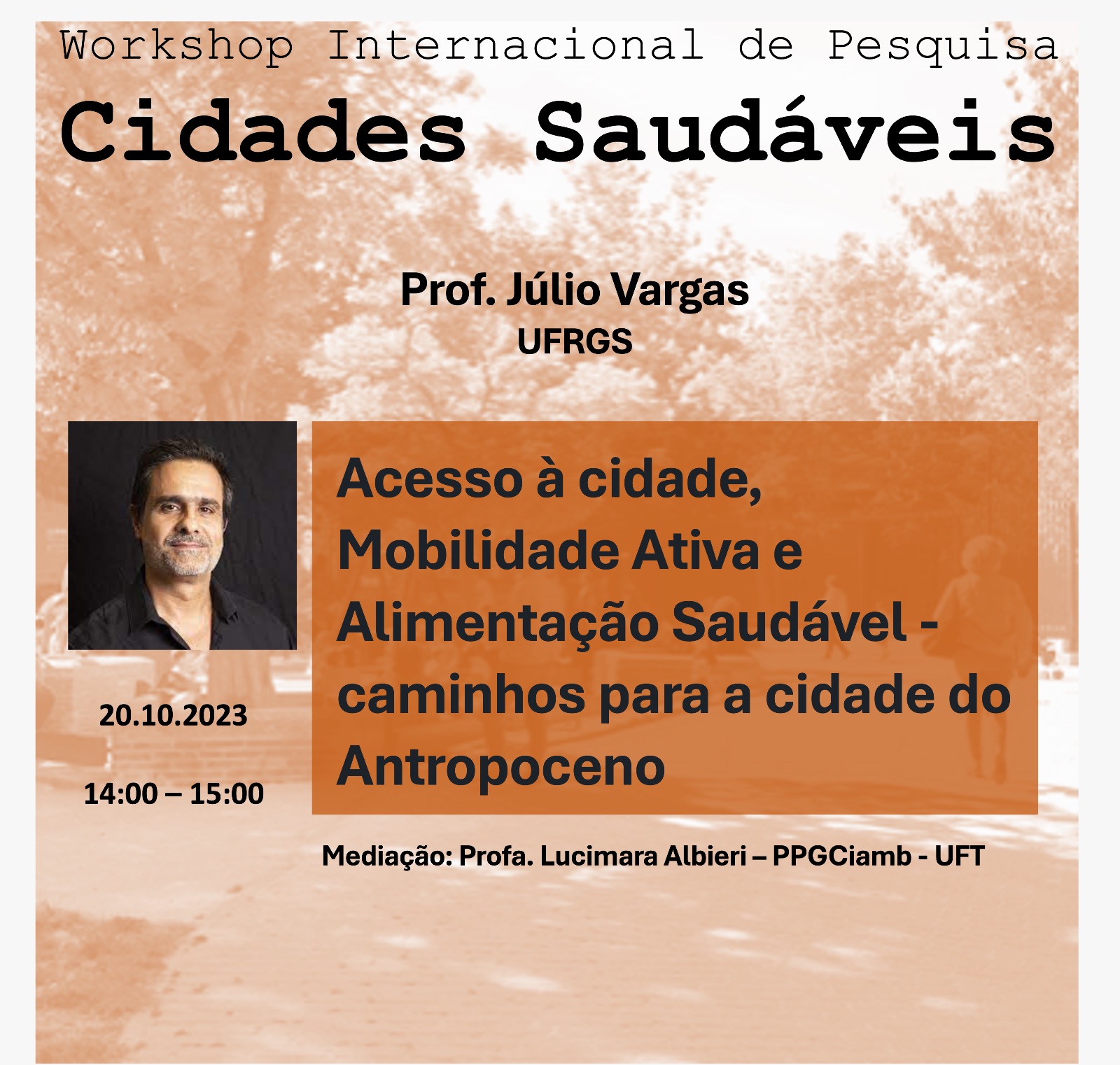 Workshop Internacional de Pesquisa
Cidades Saudáveis

Prof. Júlio Vargas
UFRGS

Acesso à cidade, Mobilidade Ativa e Alimentação Saudável - caminhos para a cidade do Antropoceno

20.10.2023

14:00 – 15:00

Mediação: Profa. Lucimara Albieri – PPGCiamb - UFT